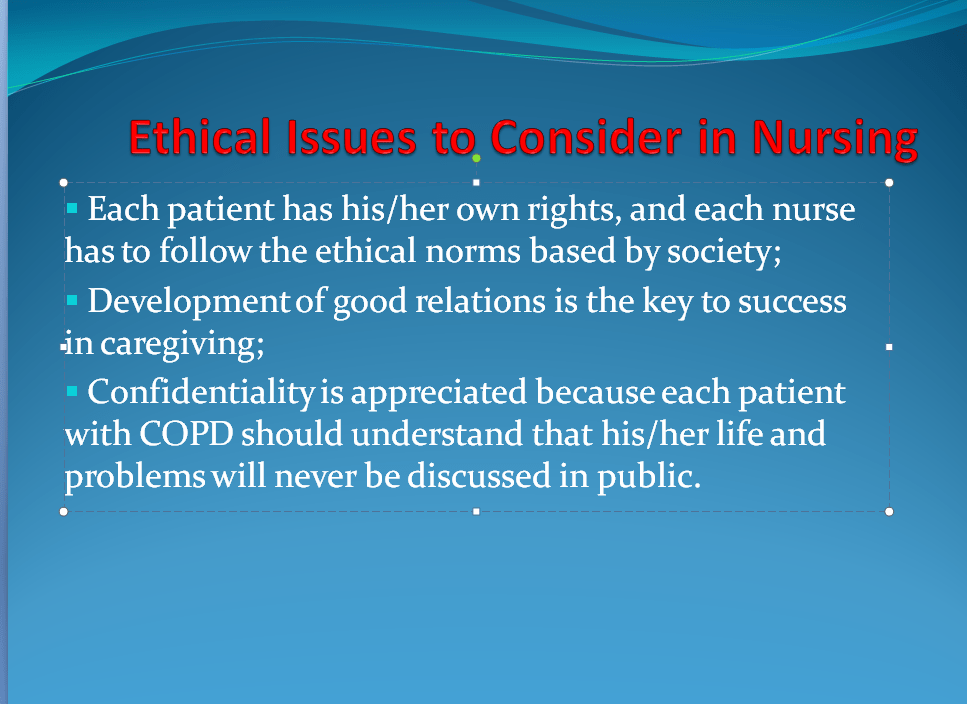 Ethical Issues to Consider in Nursing

▪ Each patient has his/her own rights, and each nurse has to follow the ethical norms based by society;

▪ Development of good relations is the key to success in caregiving;

▪ Confidentiality is appreciated because each patient with COPD should understand that his/her life and problems will never be discussed in public.